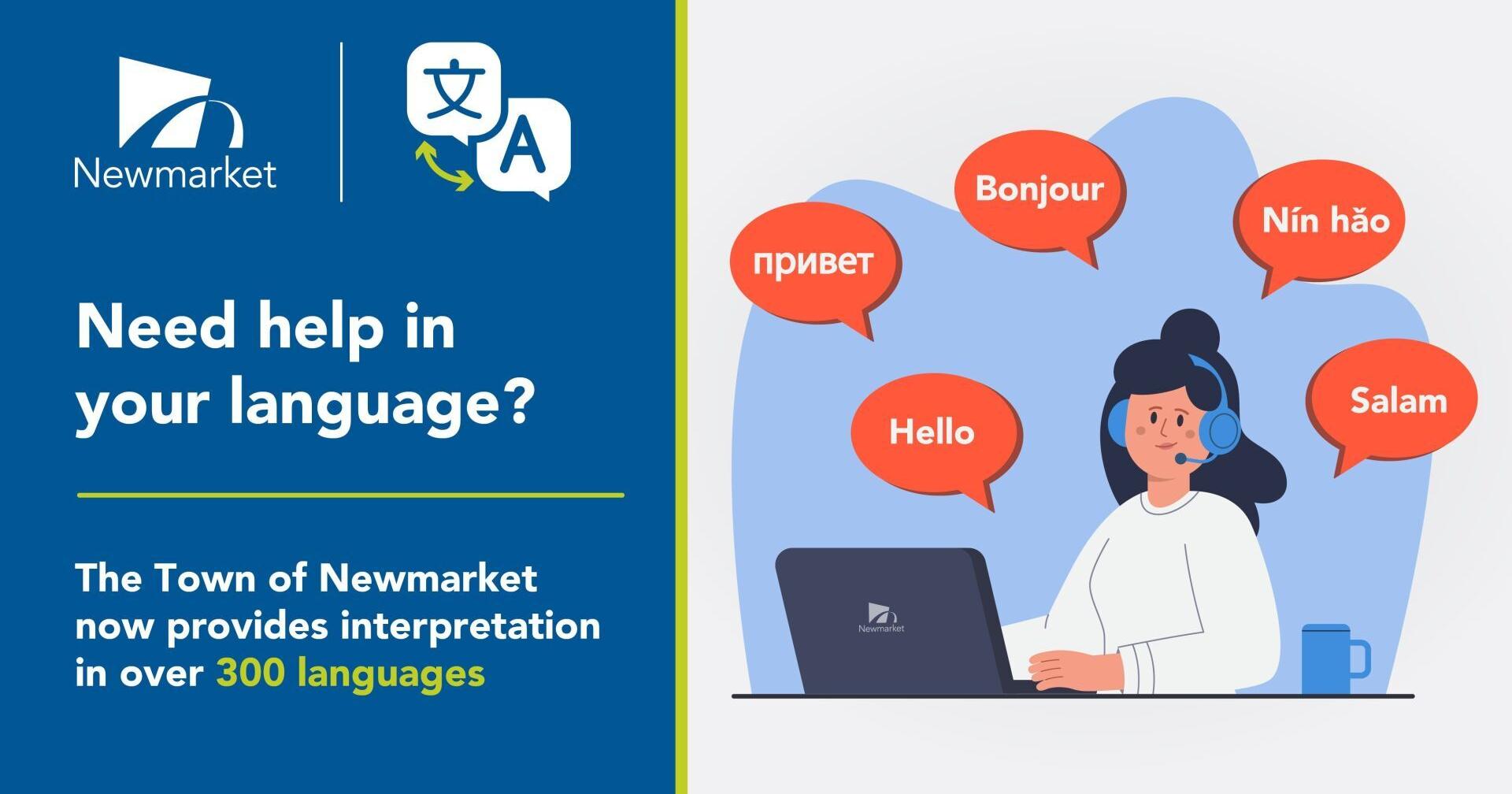 Newmarket

文

A

Need help in your language?

The Town of Newmarket now provides interpretation in over 300 languages

привет

Bonjour

Nín hǎo

Hello

Salam

Newmarket